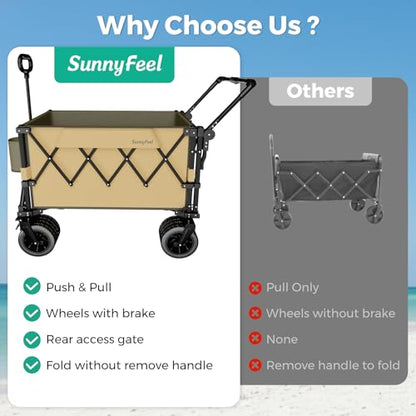 Why Choose Us ?

SunnyFeel

SunnyFeel

Push & Pull

Wheels with brake

Rear access gate

Fold without remove handle

Others

Pull Only

Wheels without brake

None

Remove handle to fold